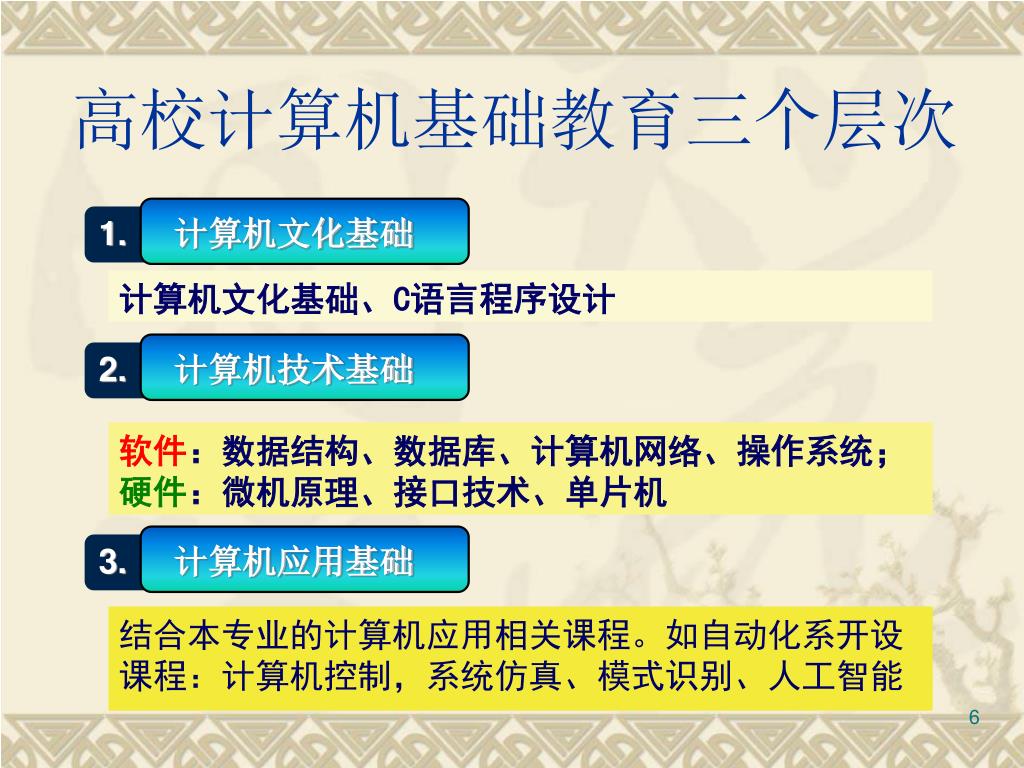 高校计算机基础教育三个层次

1. 计算机文化基础

计算机文化基础、C语言程序设计

2. 计算机技术基础

软件：数据结构、数据库、计算机网络、操作系统；
硬件：微机原理、接口技术、单片机

3. 计算机应用基础

结合本专业的计算机应用相关课程。如自动化系开设课程：计算机控制，系统仿真、模式识别、人工智能

6